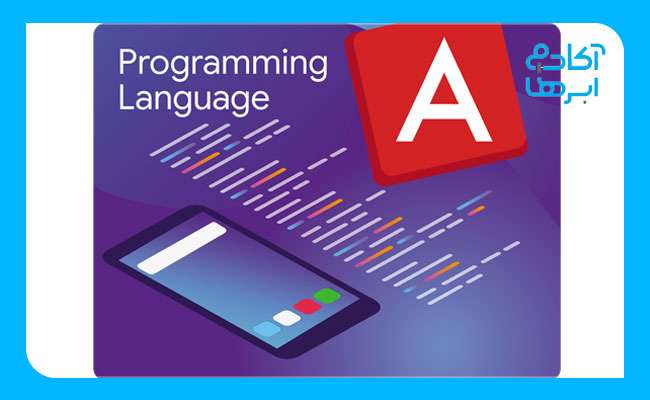 Programming Language

A

آکادمی ابرها